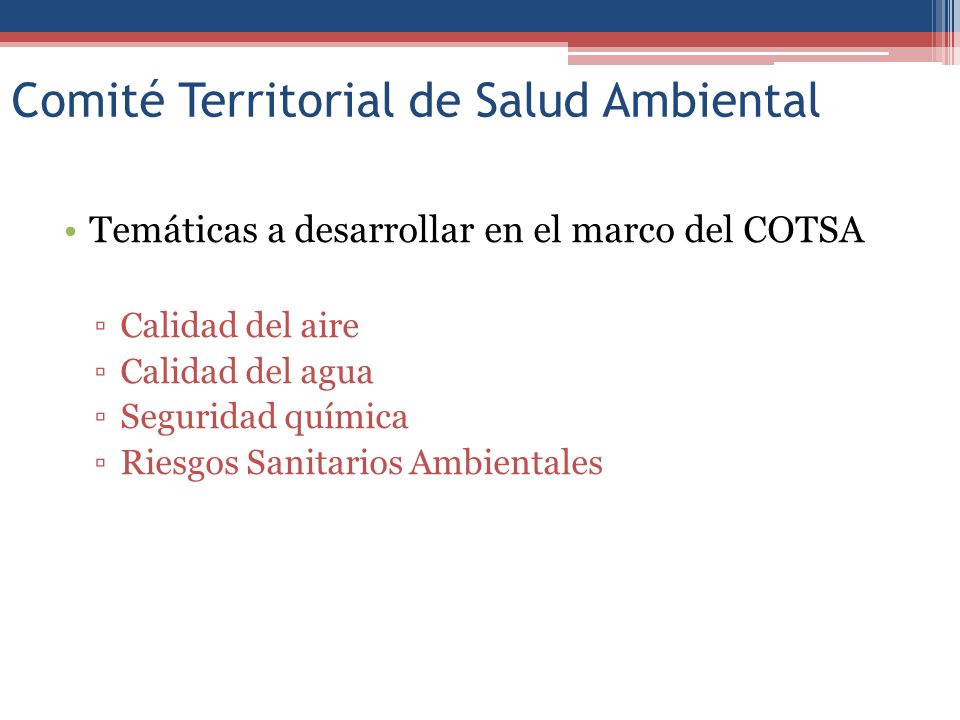 Comité Territorial de Salud Ambiental

• Temáticas a desarrollar en el marco del COTSA

▫ Calidad del aire
▫ Calidad del agua
▫ Seguridad química
▫ Riesgos Sanitarios Ambientales